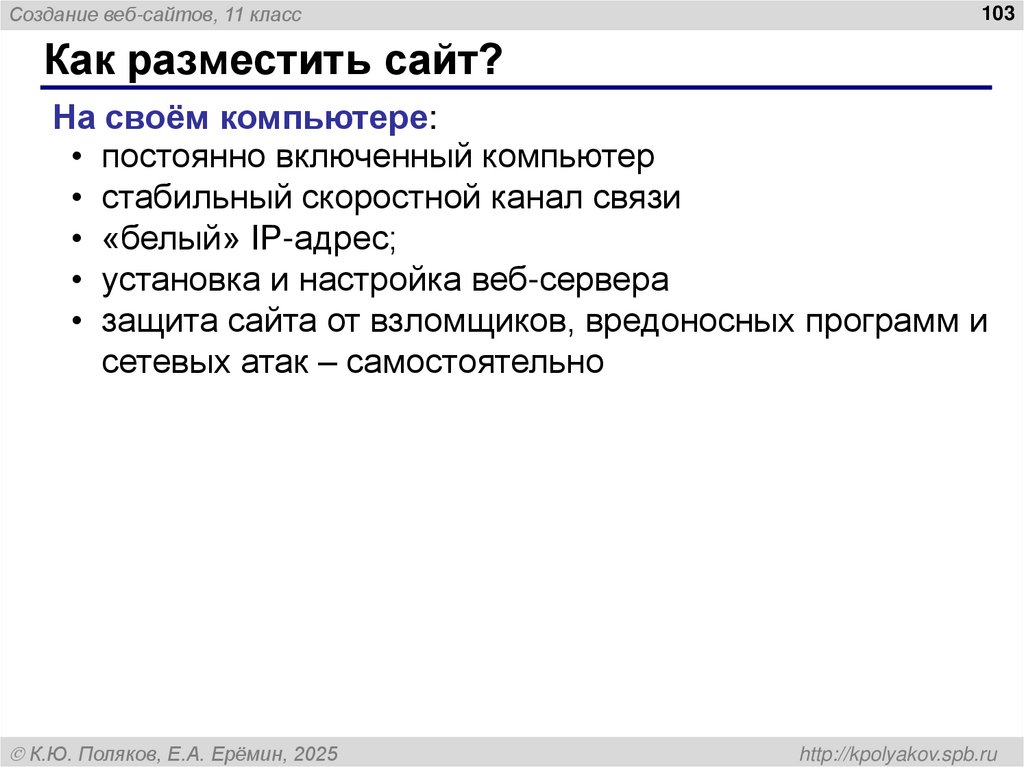 Создание веб-сайтов, 11 класс

103

Как разместить сайт?

На своём компьютере:

• постоянно включенный компьютер
• стабильный скоростной канал связи
• «белый» IP-адрес;
• установка и настройка веб-сервера
• защита сайта от взломщиков, вредоносных программ и сетевых атак – самостоятельно

© К.Ю. Поляков, Е.А. Ерёмин, 2025

http://kpolyakov.spb.ru